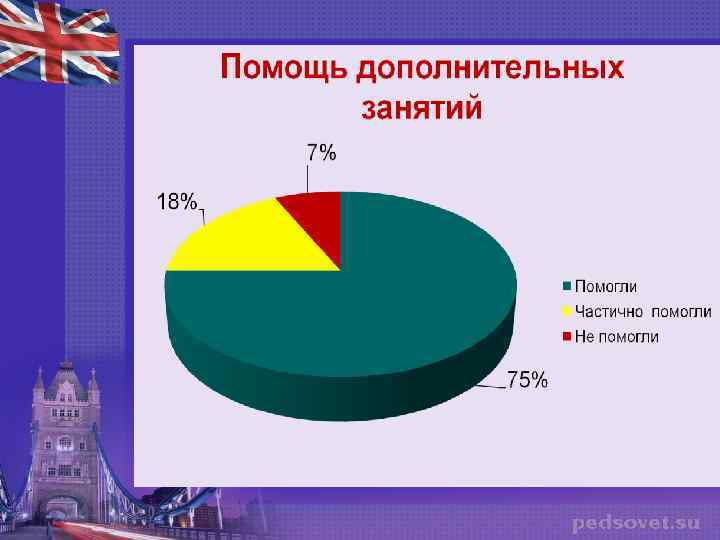 Помощь дополнительных занятий

7%

18%

75%

Помогли
Частично помогли
Не помогли

pedsovet.su